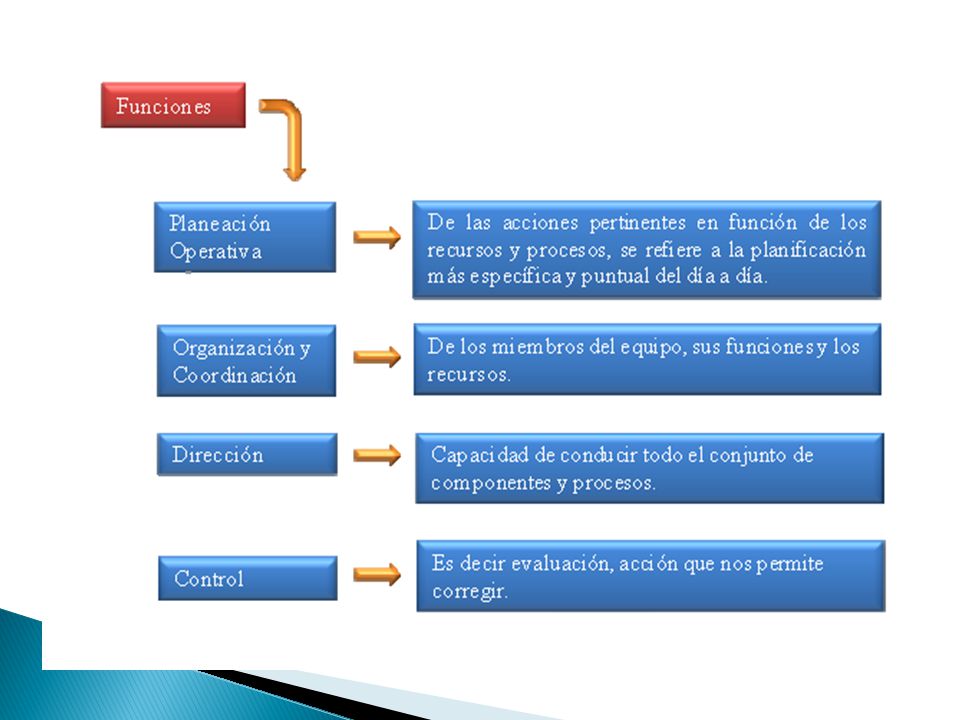 Funciones

Planeación Operativa

De las acciones pertinentes en función de los recursos y procesos, se refiere a la planificación más específica y puntual del día a día.

Organización y Coordinación

De los miembros del equipo, sus funciones y los recursos.

Dirección

Capacidad de conducir todo el conjunto de componentes y procesos.

Control

Es decir evaluación, acción que nos permite corregir.